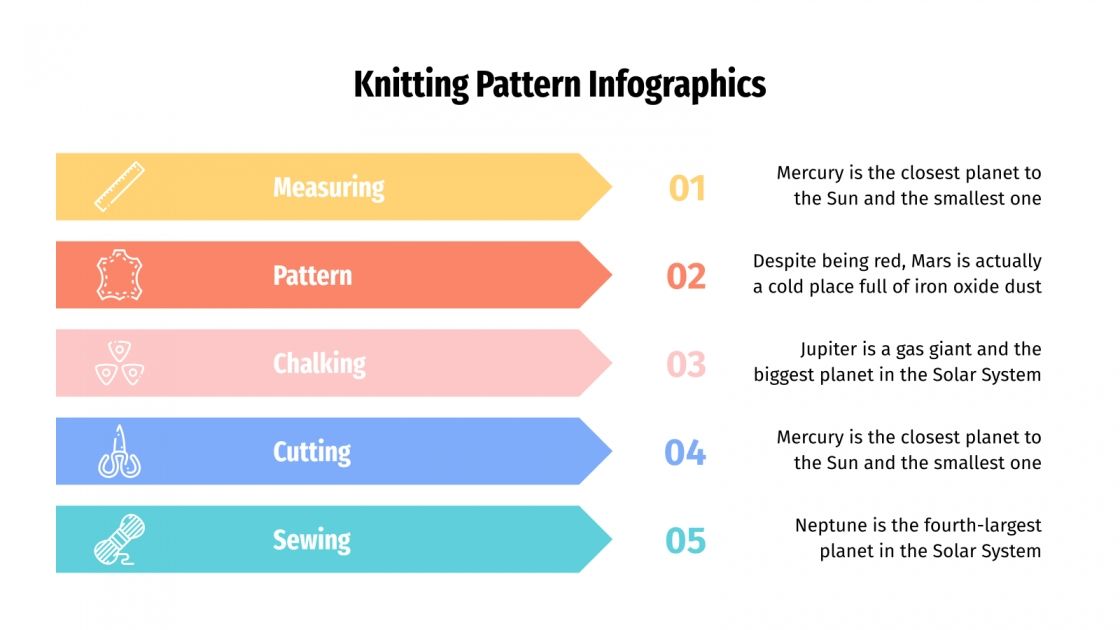 Knitting Pattern Infographics

Measuring

01

Mercury is the closest planet to the Sun and the smallest one

Pattern

02

Despite being red, Mars is actually a cold place full of iron oxide dust

Chalking

03

Jupiter is a gas giant and the biggest planet in the Solar System

Cutting

04

Mercury is the closest planet to the Sun and the smallest one

Sewing

05

Neptune is the fourth-largest planet in the Solar System